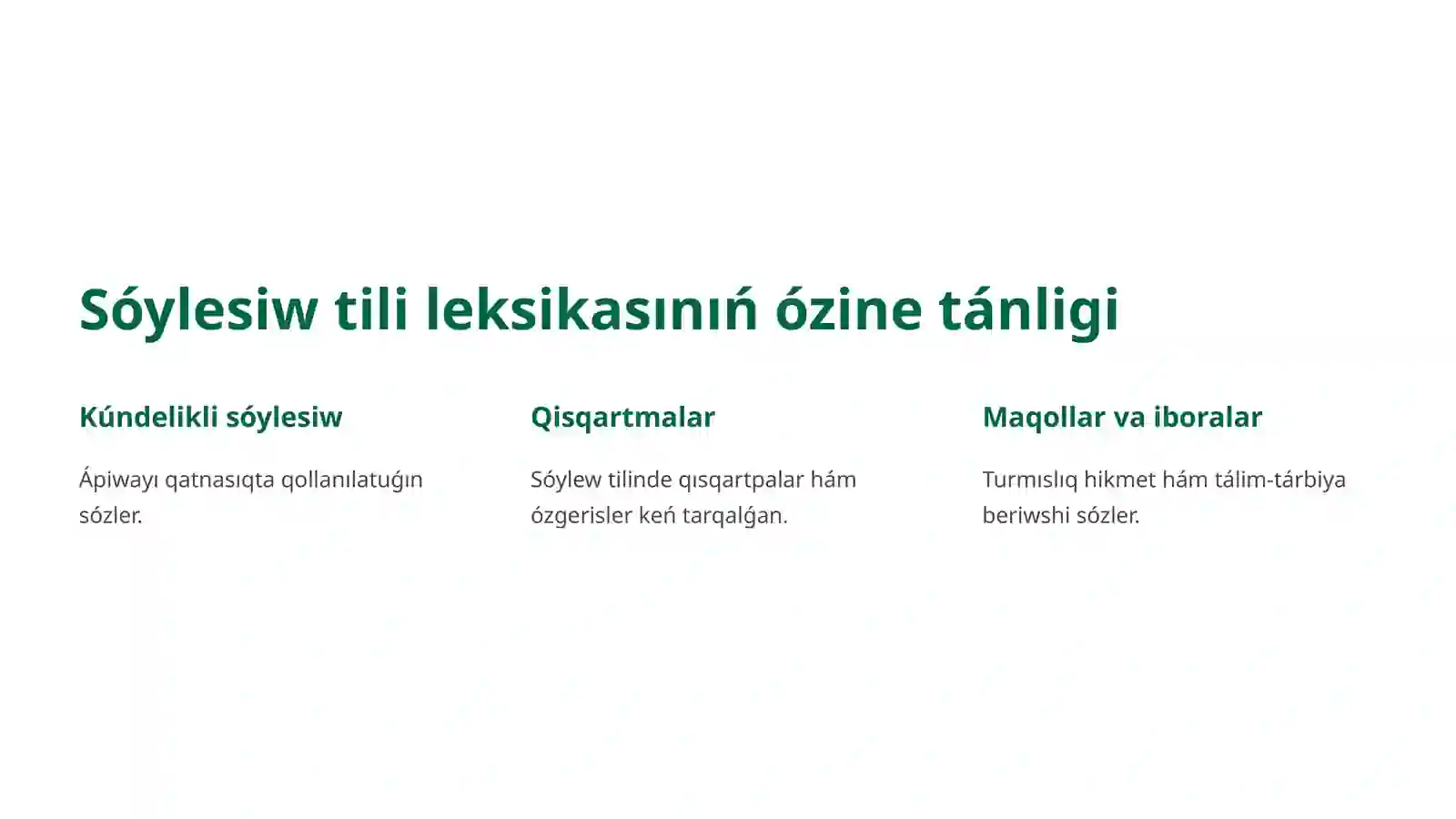 Sóylesiw tili leksikasınıń ózine tánligi

Kúndelikli sóylesiw

Ápiwayı qatnasıqta qollanılatuǵın sózler.

Qisqartmalar

Sóylew tilinde qısqartpalar hám ózgerisler keń tarqalǵan.

Maqollar va iboralar

Turmıslıq hikmet hám tálim-tárbiya beriwshi sózler.